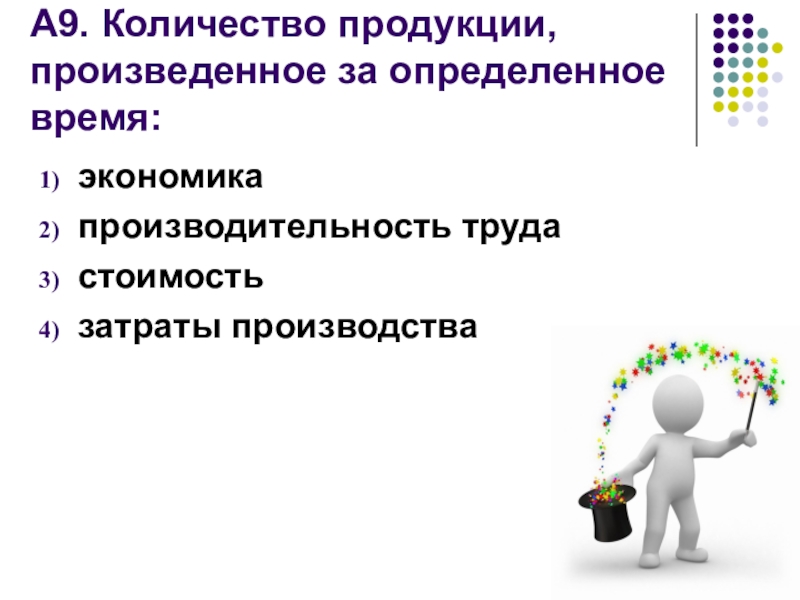 А9. Количество продукции, произведенное за определенное время:

1) экономика
2) производительность труда
3) стоимость
4) затраты производства